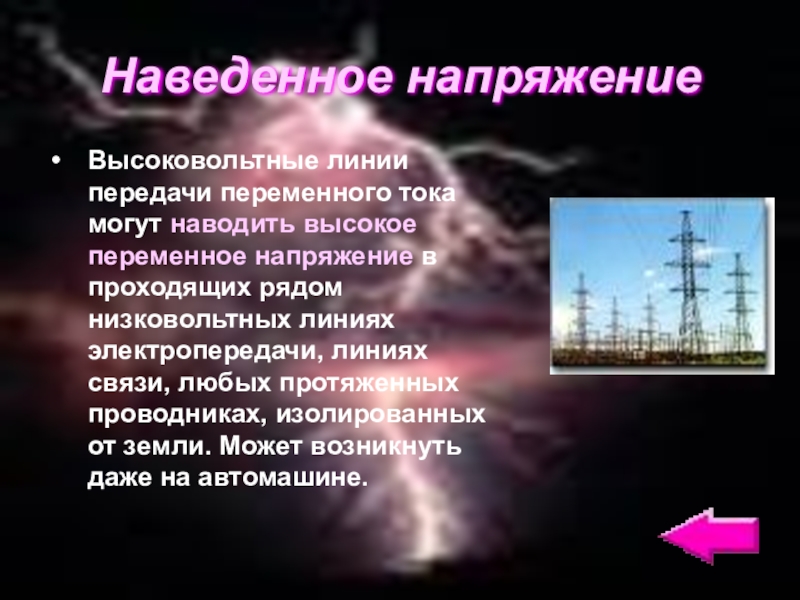 Наведенное напряжение

• Высоковольтные линии передачи переменного тока могут наводить высокое переменное напряжение в проходящих рядом низковольтных линиях электропередачи, линиях связи, любых протяженных проводниках, изолированных от земли. Может возникнуть даже на автомашине.